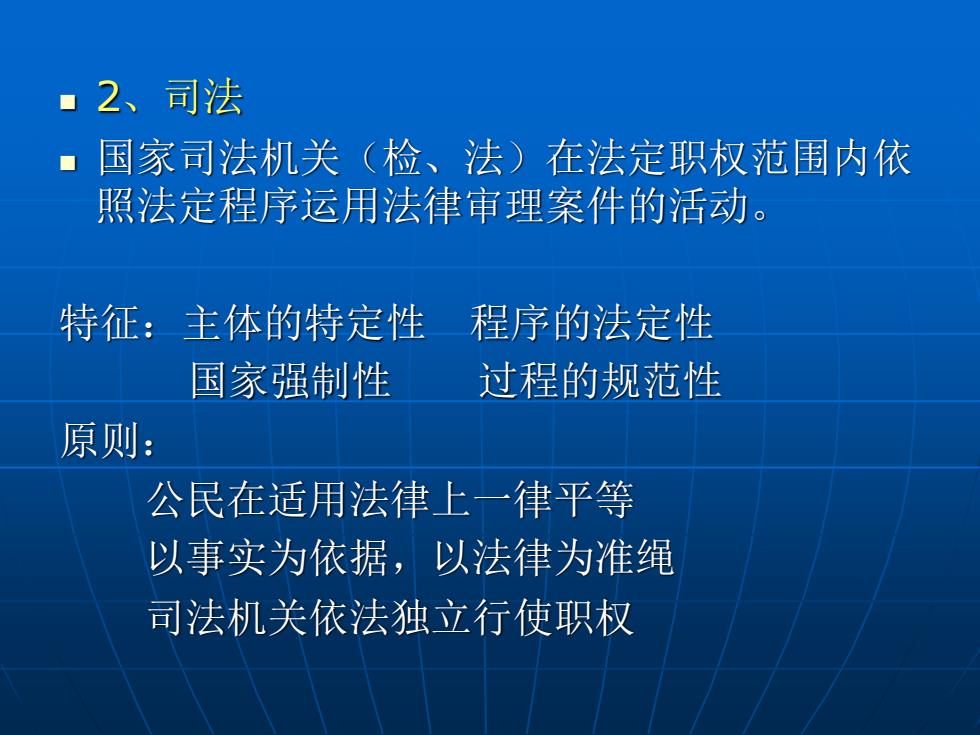 2、司法

国家司法机关（检、法）在法定职权范围内依照法定程序运用法律审理案件的活动。

特征：主体的特定性　程序的法定性
国家强制性　过程的规范性

原则：
公民在适用法律上一律平等
以事实为依据，以法律为准绳
司法机关依法独立行使职权